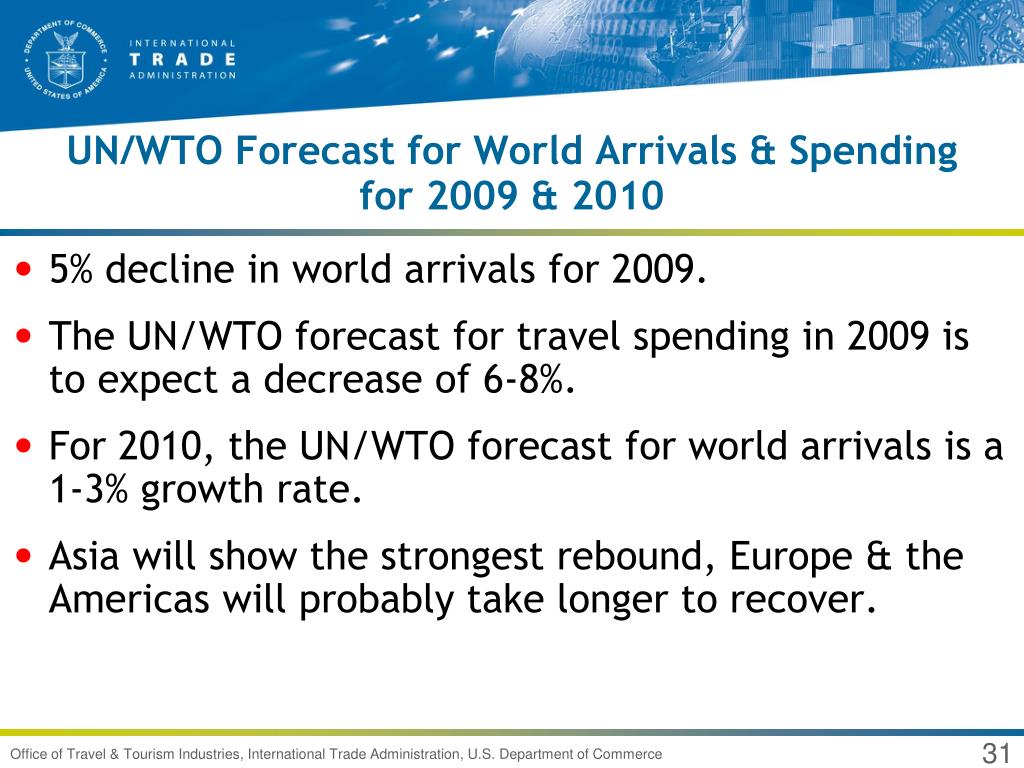 DEPARTMENT OF COMMERCE UNITED STATES OF AMERICA

INTERNATIONAL TRADE ADMINISTRATION

UN/WTO Forecast for World Arrivals & Spending for 2009 & 2010

• 5% decline in world arrivals for 2009.

• The UN/WTO forecast for travel spending in 2009 is to expect a decrease of 6-8%.

• For 2010, the UN/WTO forecast for world arrivals is a 1-3% growth rate.

• Asia will show the strongest rebound, Europe & the Americas will probably take longer to recover.

Office of Travel & Tourism Industries, International Trade Administration, U.S. Department of Commerce

31